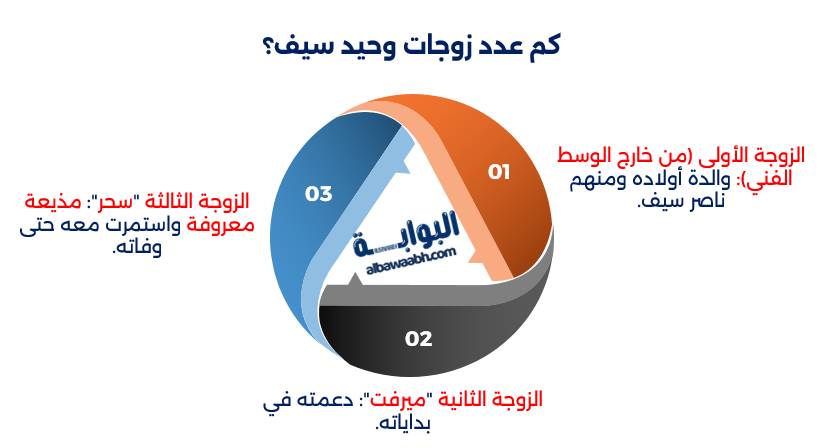 كم عدد زوجات وحيد سيف؟

01

الزوجة الأولى (من خارج الوسط الفني): والدة أولاده ومنهم ناصر سيف.

02

الزوجة الثانية "ميرفت": دعمته في بداياته.

03

الزوجة الثالثة "سحر": مذيعة معروفة واستمرت معه حتى وفاته.

البوابة
albawaabh.com